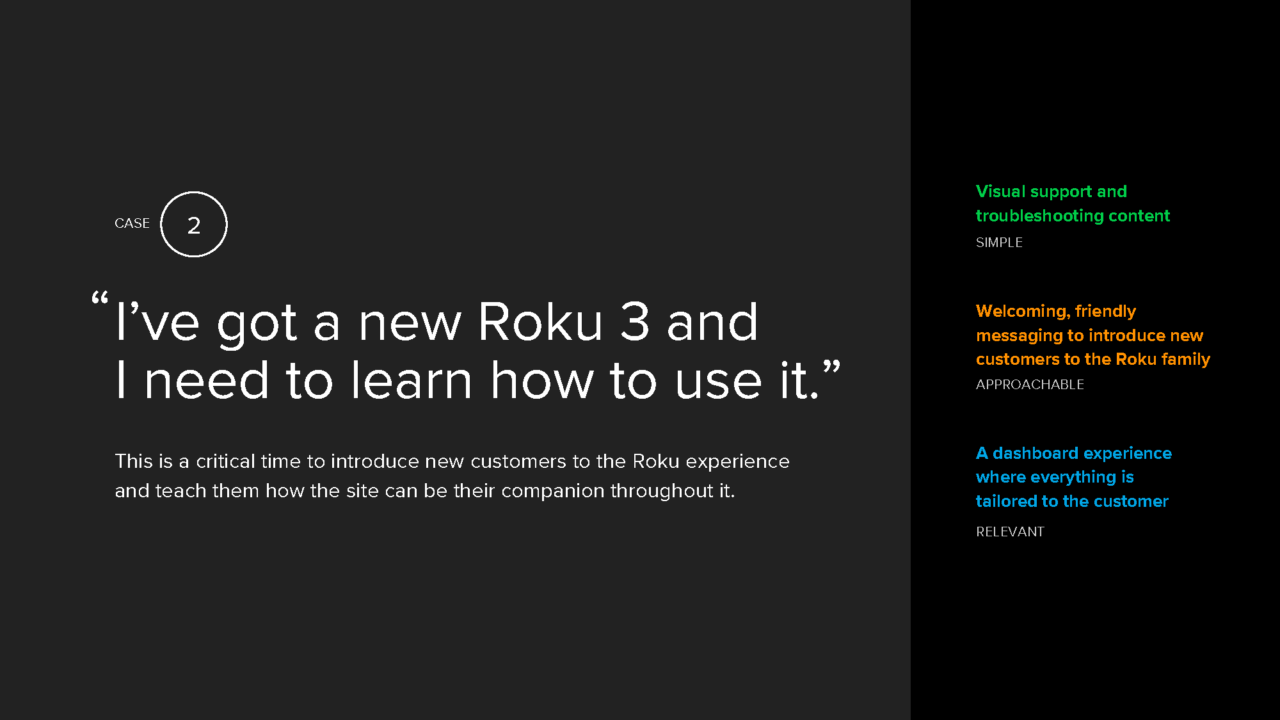 CASE 2

“I’ve got a new Roku 3 and I need to learn how to use it.”

This is a critical time to introduce new customers to the Roku experience and teach them how the site can be their companion throughout it.

Visual support and troubleshooting content
SIMPLE

Welcoming, friendly messaging to introduce new customers to the Roku family
APPROACHABLE

A dashboard experience where everything is tailored to the customer
RELEVANT